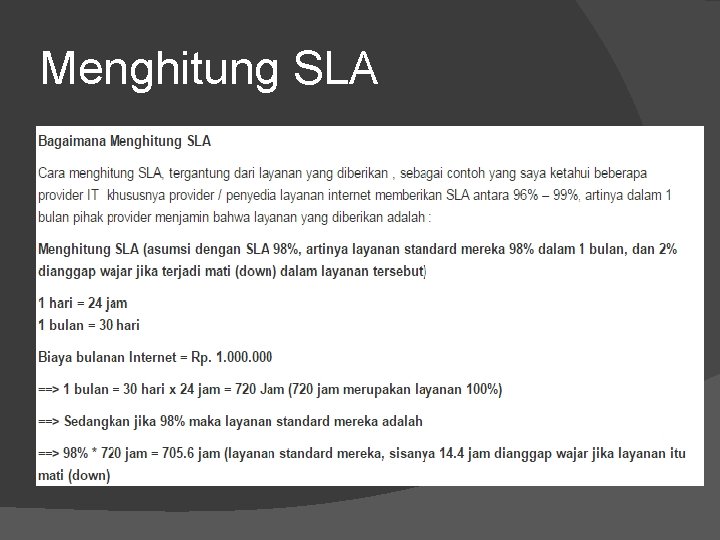 Menghitung SLA

Bagaimana Menghitung SLA

Cara menghitung SLA, tergantung dari layanan yang diberikan , sebagai contoh yang saya ketahui beberapa provider IT khususnya provider / penyedia layanan internet memberikan SLA antara 96% – 99%, artinya dalam 1 bulan pihak provider menjamin bahwa layanan yang diberikan adalah :

Menghitung SLA (asumsi dengan SLA 98%, artinya layanan standard mereka 98% dalam 1 bulan, dan 2% dianggap wajar jika terjadi mati (down) dalam layanan tersebut)

1 hari = 24 jam
1 bulan = 30 hari

Biaya bulanan Internet = Rp. 1.000.000

==> 1 bulan = 30 hari x 24 jam = 720 Jam (720 jam merupakan layanan 100%)

==> Sedangkan jika 98% maka layanan standard mereka adalah

==> 98% * 720 jam = 705.6 jam (layanan standard mereka, sisanya 14.4 jam dianggap wajar jika layanan itu mati (down)